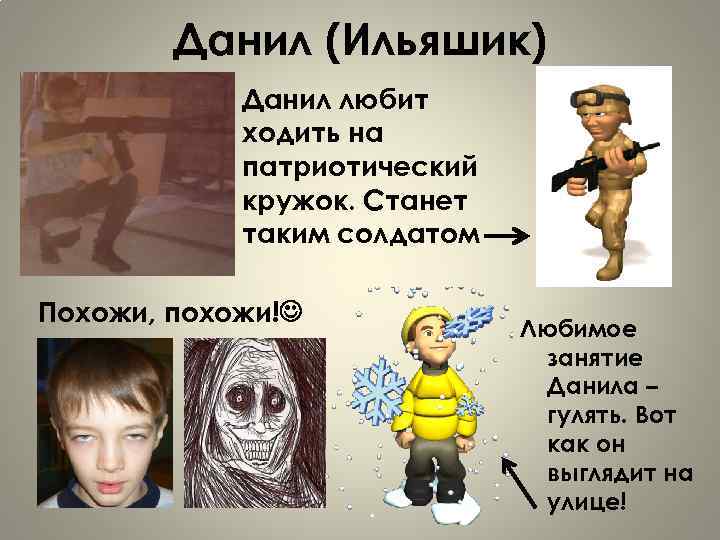 Данил (Ильяшик)

Данил любит ходить на патриотический кружок. Станет таким солдатом→

Похожи, похожи!☺

Любимое занятие Данила – гулять. Вот как он выглядит на улице!